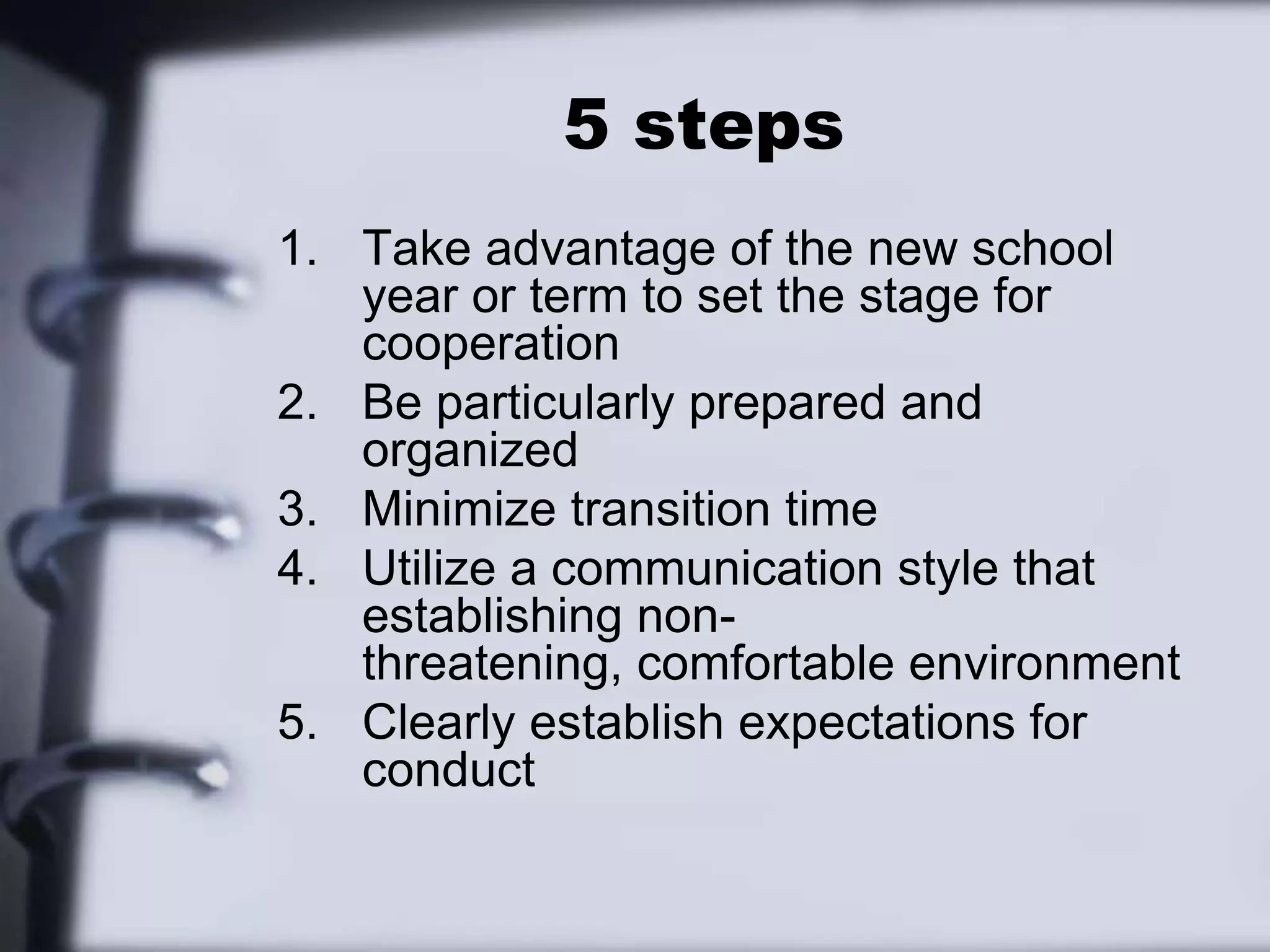 5 steps

1. Take advantage of the new school year or term to set the stage for cooperation
2. Be particularly prepared and organized
3. Minimize transition time
4. Utilize a communication style that establishing non-threatening, comfortable environment
5. Clearly establish expectations for conduct